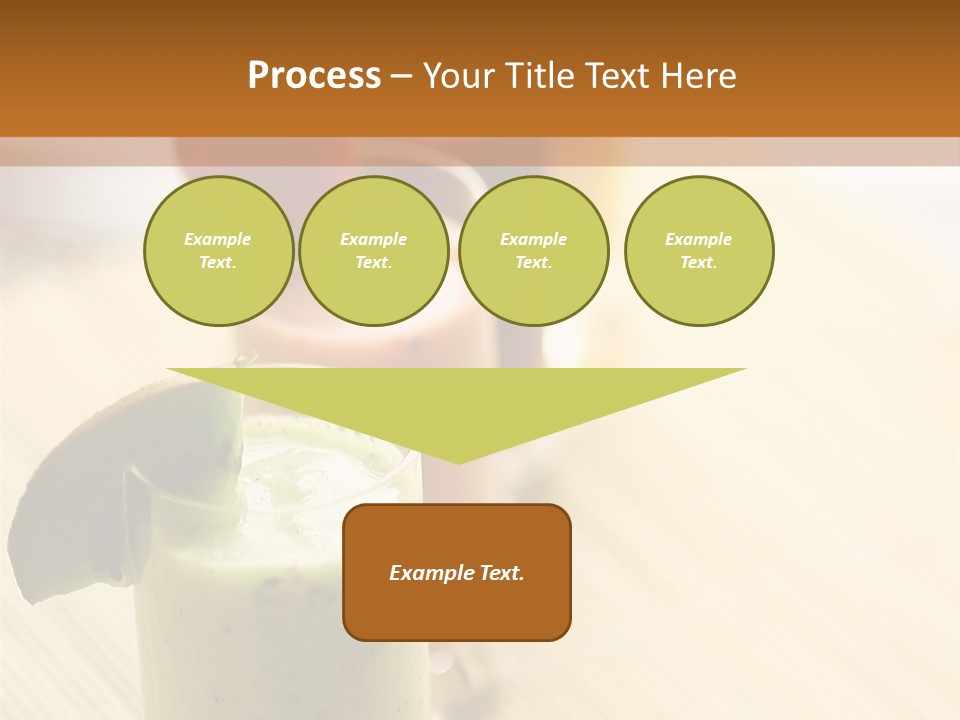 Process – Your Title Text Here

Example Text.

Example Text.

Example Text.

Example Text.

Example Text.